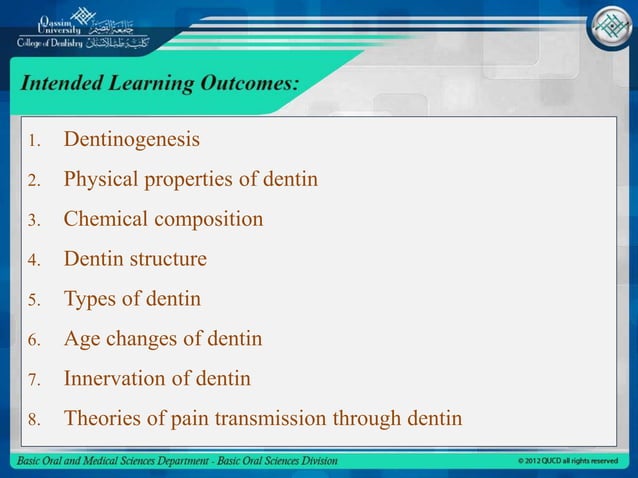 Qassim University جامعة القصيم
College of Dentistry كلية طب الأسنان

Intended Learning Outcomes:

1. Dentinogenesis
2. Physical properties of dentin
3. Chemical composition
4. Dentin structure
5. Types of dentin
6. Age changes of dentin
7. Innervation of dentin
8. Theories of pain transmission through dentin

Basic Oral and Medical Sciences Department - Basic Oral Sciences Division
© 2012 QUCD all rights reserved